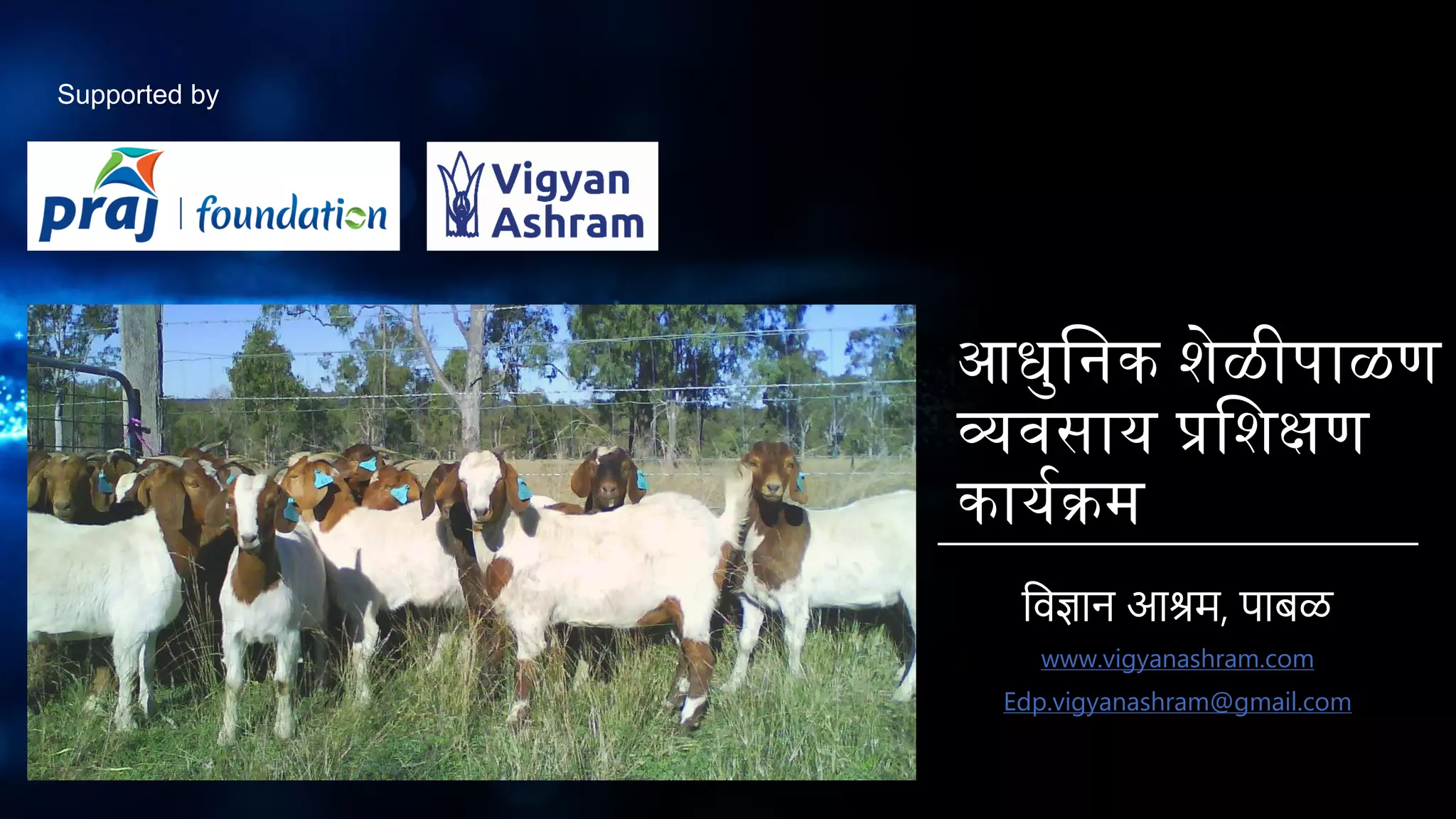 Supported by

praj | foundation

Vigyan Ashram

आधुनिक शेळीपाळण व्यवसाय प्रशिक्षण कार्यक्रम

विज्ञान आश्रम, पाबळ

www.vigyanashram.com

Edp.vigyanashram@gmail.com